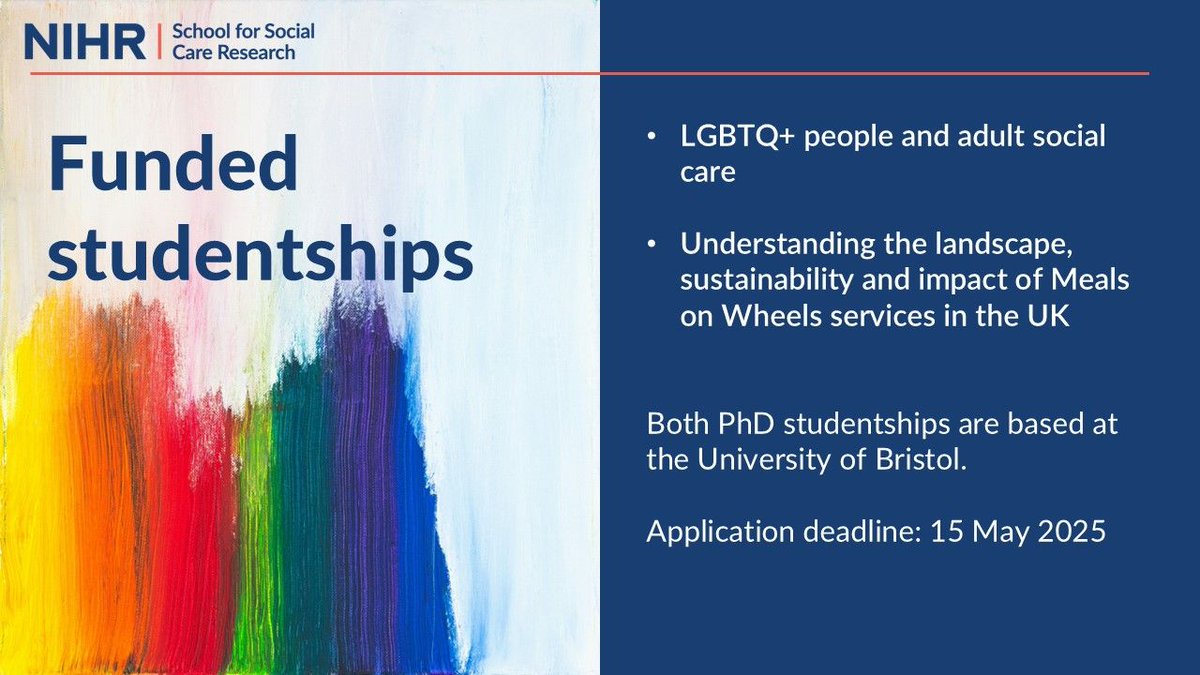 NIHR | School for Social Care Research

Funded studentships

• LGBTQ+ people and adult social care

• Understanding the landscape, sustainability and impact of Meals on Wheels services in the UK

Both PhD studentships are based at the University of Bristol.

Application deadline: 15 May 2025